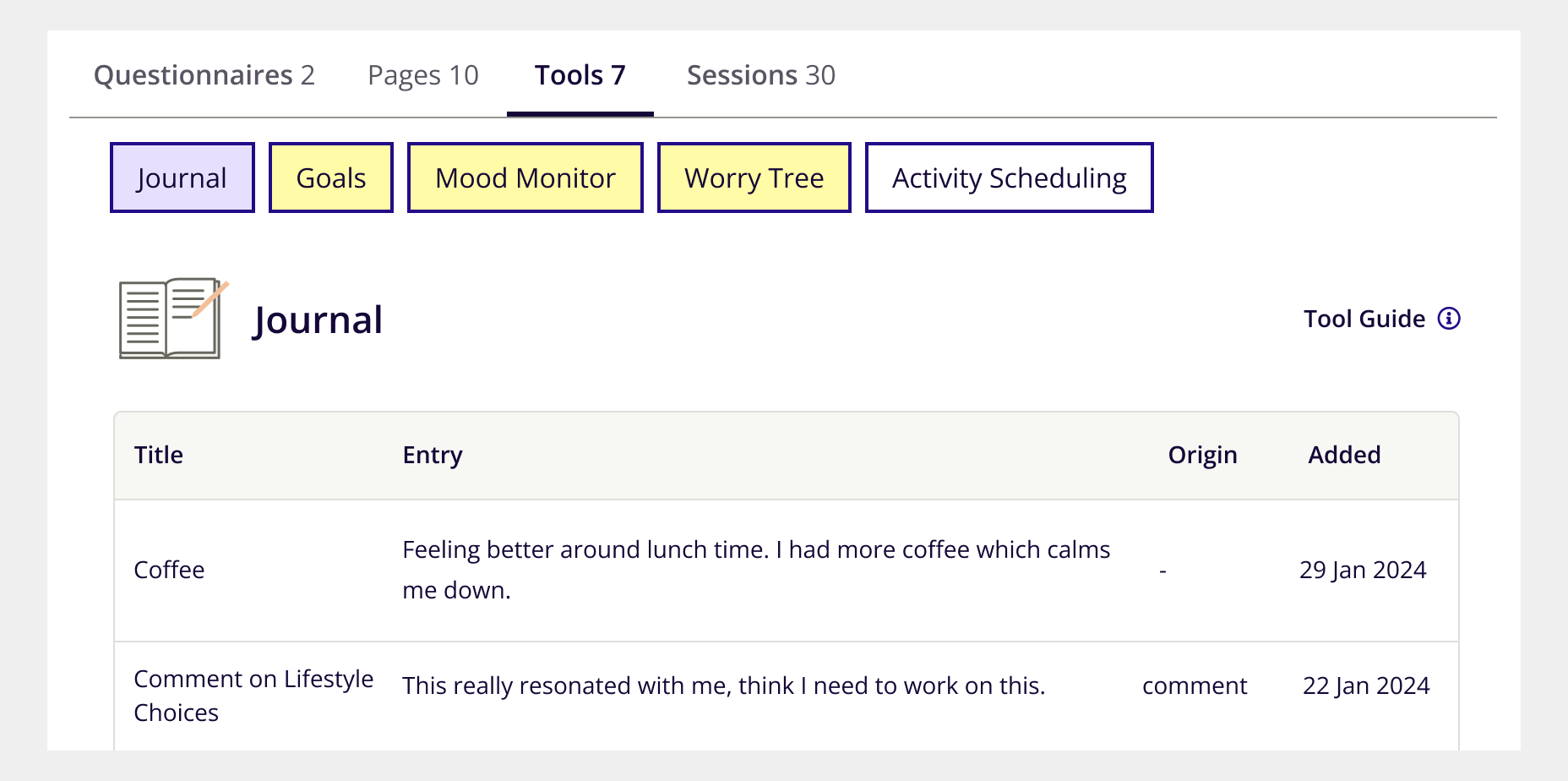 Questionnaires 2 Pages 10 Tools 7 Sessions 30

Journal Goals Mood Monitor Worry Tree Activity Scheduling

Journal

Tool Guide

| Title | Entry | Origin | Added |
|---|---|---|---|
| Coffee | Feeling better around lunch time. I had more coffee which calms me down. | - | 29 Jan 2024 |
| Comment on Lifestyle Choices | This really resonated with me, think I need to work on this. | comment | 22 Jan 2024 |